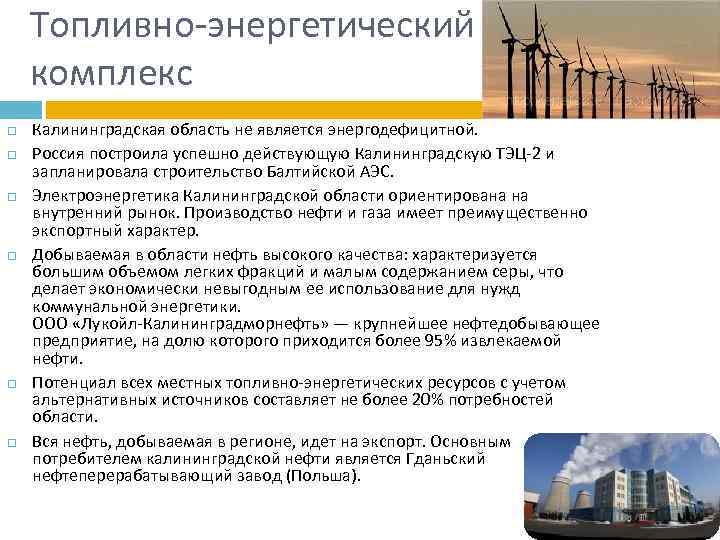 Топливно-энергетический комплекс

Калининградская область не является энергодефицитной.

Россия построила успешно действующую Калининградскую ТЭЦ-2 и запланировала строительство Балтийской АЭС.

Электроэнергетика Калининградской области ориентирована на внутренний рынок. Производство нефти и газа имеет преимущественно экспортный характер.

Добываемая в области нефть высокого качества: характеризуется большим объемом легких фракций и малым содержанием серы, что делает экономически невыгодным ее использование для нужд коммунальной энергетики.
ООО «Лукойл-Калининградморнефть» — крупнейшее нефтедобывающее предприятие, на долю которого приходится более 95% извлекаемой нефти.

Потенциал всех местных топливно-энергетических ресурсов с учетом альтернативных источников составляет не более 20% потребностей области.

Вся нефть, добываемая в регионе, идет на экспорт. Основным потребителем калининградской нефти является Гданьский нефтеперерабатывающий завод (Польша).